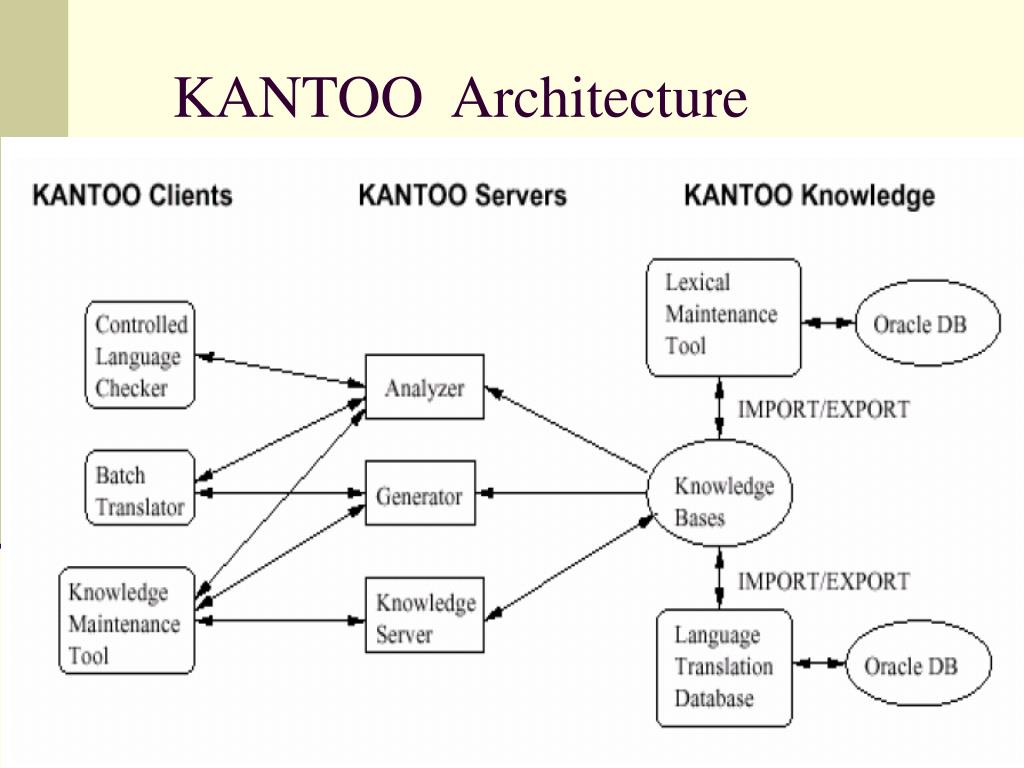 KANTOO Architecture

KANTOO Clients

KANTOO Servers

KANTOO Knowledge

Controlled Language Checker

Batch Translator

Knowledge Maintenance Tool

Analyzer

Generator

Knowledge Server

Lexical Maintenance Tool

Oracle DB

IMPORT/EXPORT

Knowledge Bases

IMPORT/EXPORT

Language Translation Database

Oracle DB